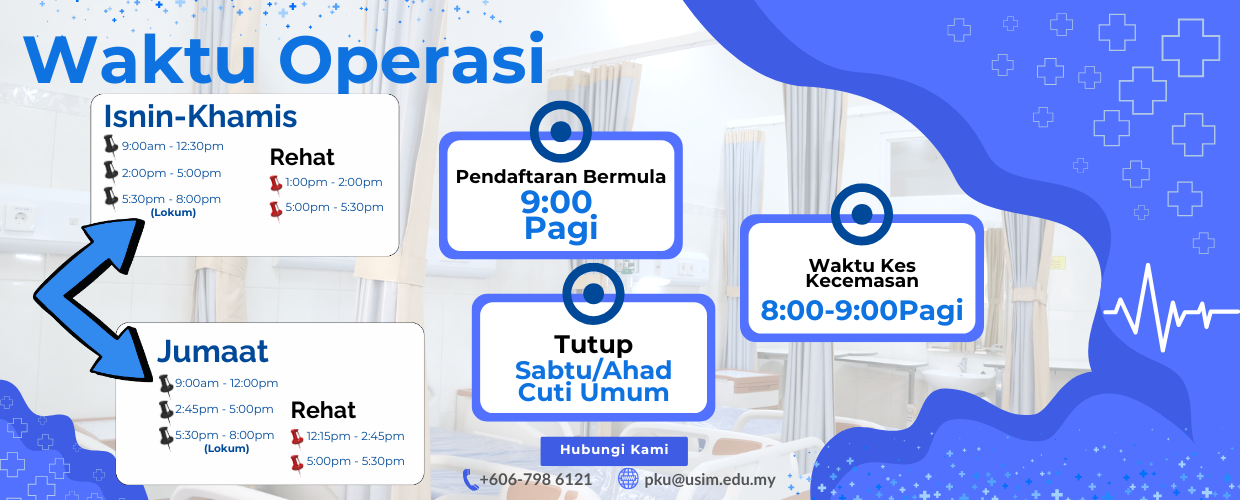 Waktu Operasi

Isnin-Khamis
9:00am - 12:30pm
2:00pm - 5:00pm
5:30pm - 8:00pm (Lokum)

Rehat
1:00pm - 2:00pm
5:00pm - 5:30pm

Jumaat
9:00am - 12:00pm
2:45pm - 5:00pm
5:30pm - 8:00pm (Lokum)

Rehat
12:15pm - 2:45pm
5:00pm - 5:30pm

Pendaftaran Bermula
9:00
Pagi

Tutup
Sabtu/Ahad
Cuti Umum

Waktu Kes Kecemasan
8:00-9:00Pagi

Hubungi Kami
+606-798 6121
pku@usim.edu.my